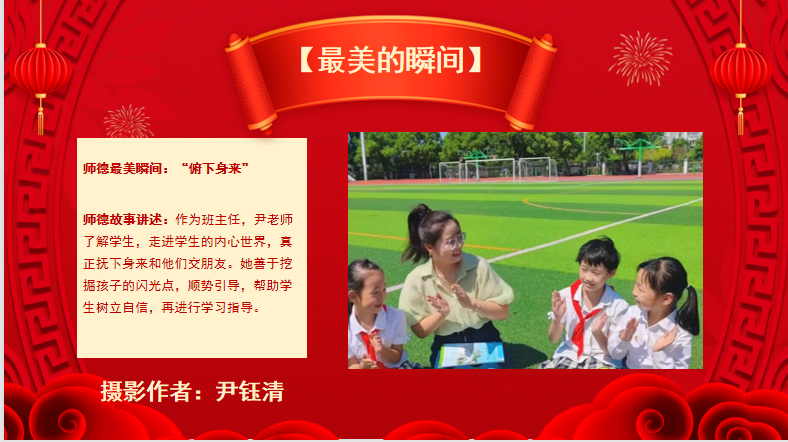 【最美的瞬间】

师德最美瞬间：“俯下身来”

师德故事讲述：作为班主任，尹老师了解学生，走进学生的内心世界，真正抚下身来和他们交朋友。她善于挖掘孩子的闪光点，顺势引导，帮助学生树立自信，再进行学习指导。

摄影作者：尹钰清